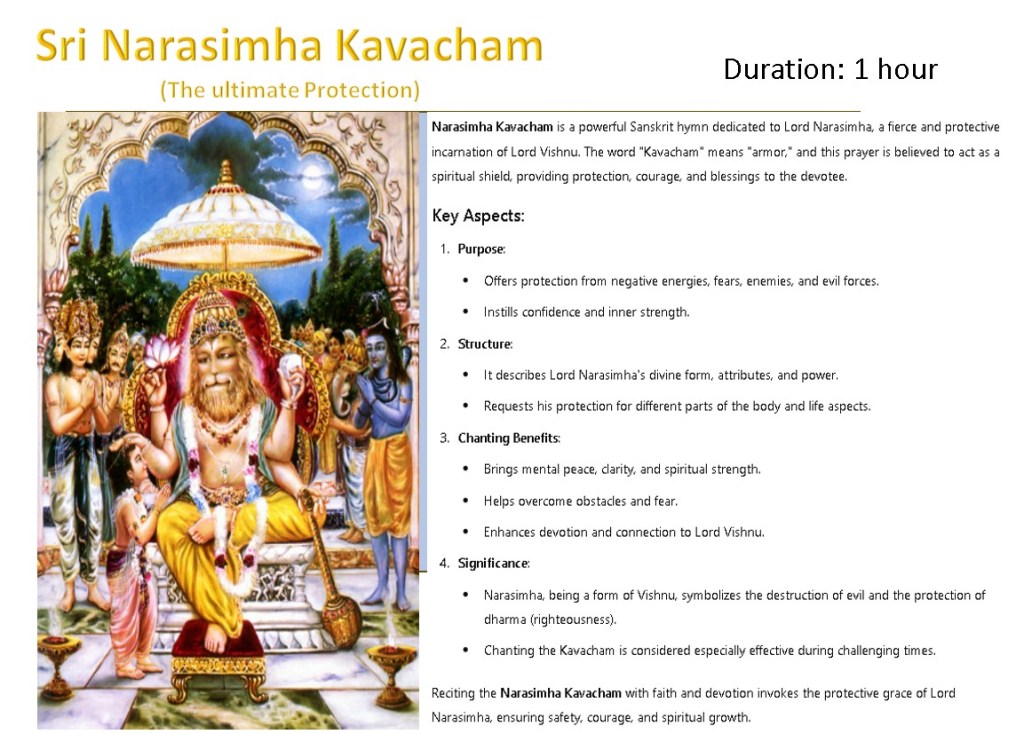 Sri Narasimha Kavacham
(The ultimate Protection)

Duration: 1 hour

Narasimha Kavacham is a powerful Sanskrit hymn dedicated to Lord Narasimha, a fierce and protective incarnation of Lord Vishnu. The word "Kavacham" means "armor," and this prayer is believed to act as a spiritual shield, providing protection, courage, and blessings to the devotee.

Key Aspects:

1. Purpose:
• Offers protection from negative energies, fears, enemies, and evil forces.
• Instills confidence and inner strength.

2. Structure:
• It describes Lord Narasimha's divine form, attributes, and power.
• Requests his protection for different parts of the body and life aspects.

3. Chanting Benefits:
• Brings mental peace, clarity, and spiritual strength.
• Helps overcome obstacles and fear.
• Enhances devotion and connection to Lord Vishnu.

4. Significance:
• Narasimha, being a form of Vishnu, symbolizes the destruction of evil and the protection of dharma (righteousness).
• Chanting the Kavacham is considered especially effective during challenging times.

Reciting the Narasimha Kavacham with faith and devotion invokes the protective grace of Lord Narasimha, ensuring safety, courage, and spiritual growth.